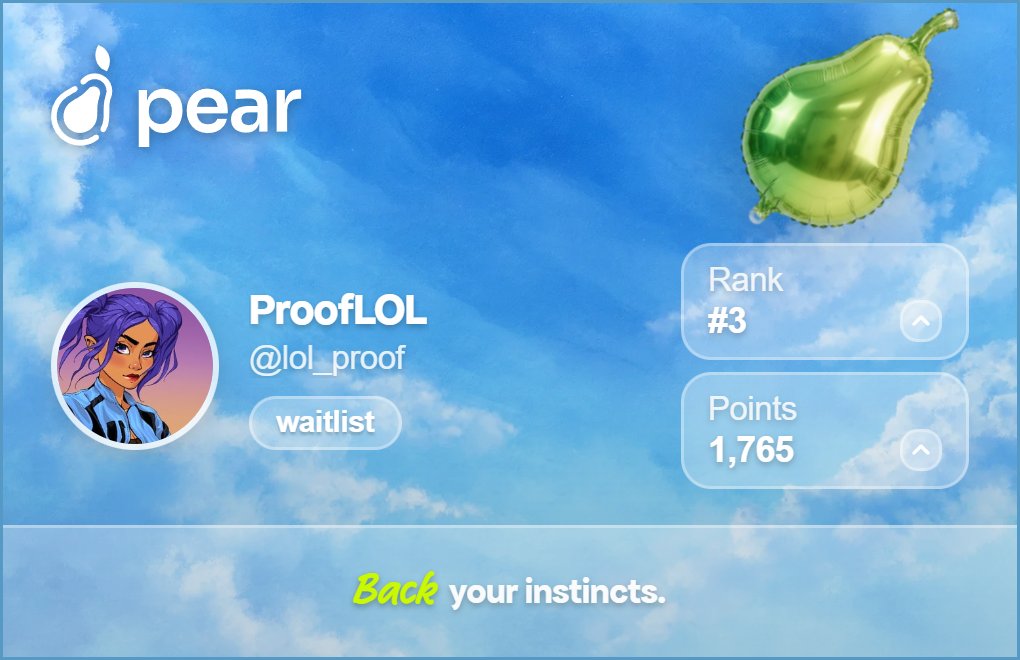 pear

ProofLOL
@lol_proof
waitlist

Rank
#3

Points
1,765

Back your instincts.